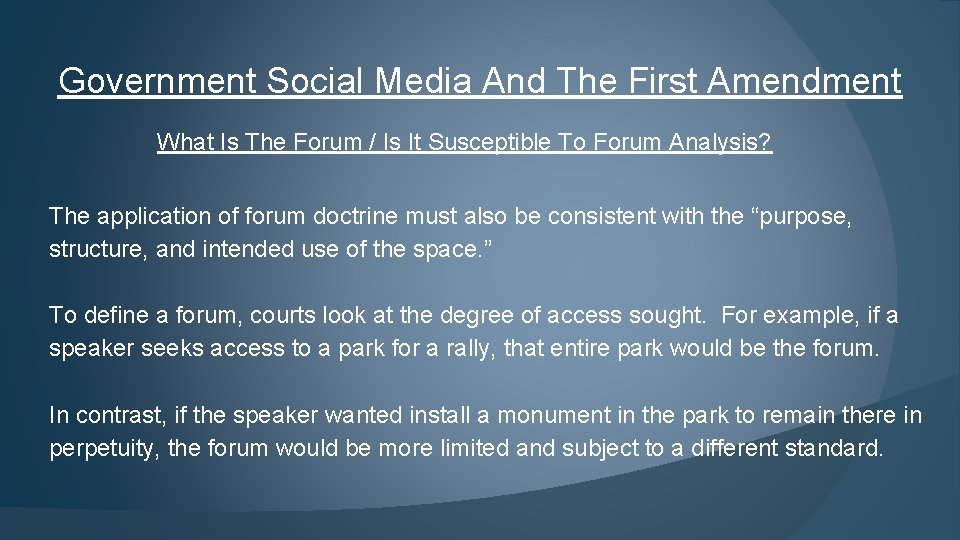 Government Social Media And The First Amendment

What Is The Forum / Is It Susceptible To Forum Analysis?

The application of forum doctrine must also be consistent with the “purpose, structure, and intended use of the space.”

To define a forum, courts look at the degree of access sought. For example, if a speaker seeks access to a park for a rally, that entire park would be the forum.

In contrast, if the speaker wanted install a monument in the park to remain there in perpetuity, the forum would be more limited and subject to a different standard.